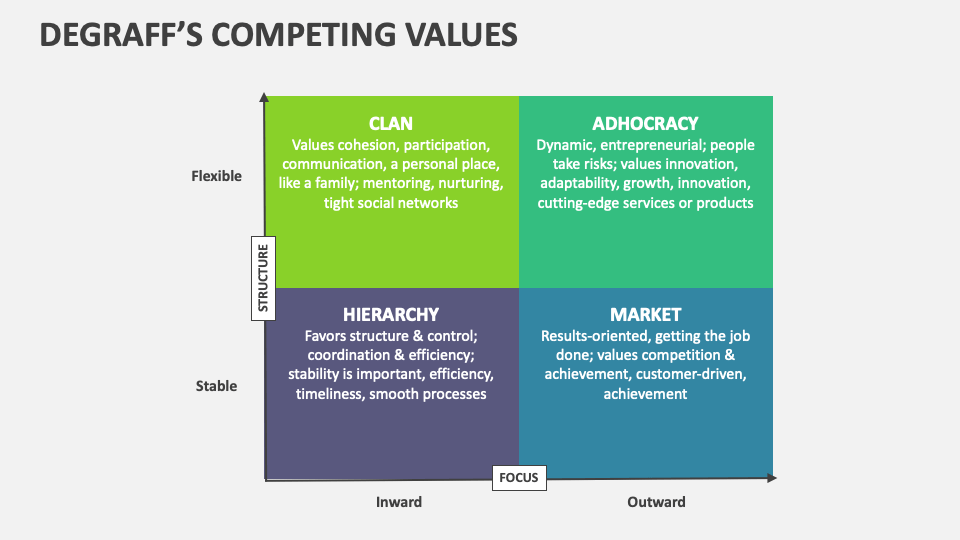 DEGRAFF'S COMPETING VALUES

Flexible

STRUCTURE

Stable

CLAN
Values cohesion, participation, communication, a personal place, like a family; mentoring, nurturing, tight social networks

ADHOCRACY
Dynamic, entrepreneurial; people take risks; values innovation, adaptability, growth, innovation, cutting-edge services or products

HIERARCHY
Favors structure & control; coordination & efficiency; stability is important, efficiency, timeliness, smooth processes

MARKET
Results-oriented, getting the job done; values competition & achievement, customer-driven, achievement

FOCUS

Inward

Outward